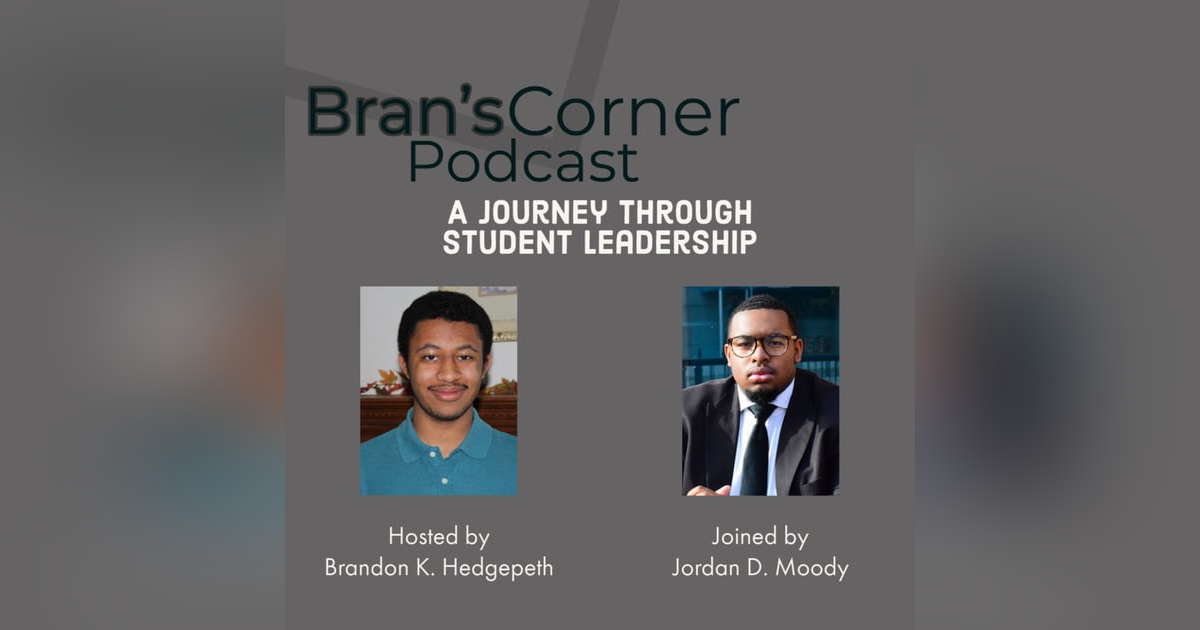 Bran'sCorner Podcast

A JOURNEY THROUGH STUDENT LEADERSHIP

Hosted by
Brandon K. Hedgepeth

Joined by
Jordan D. Moody